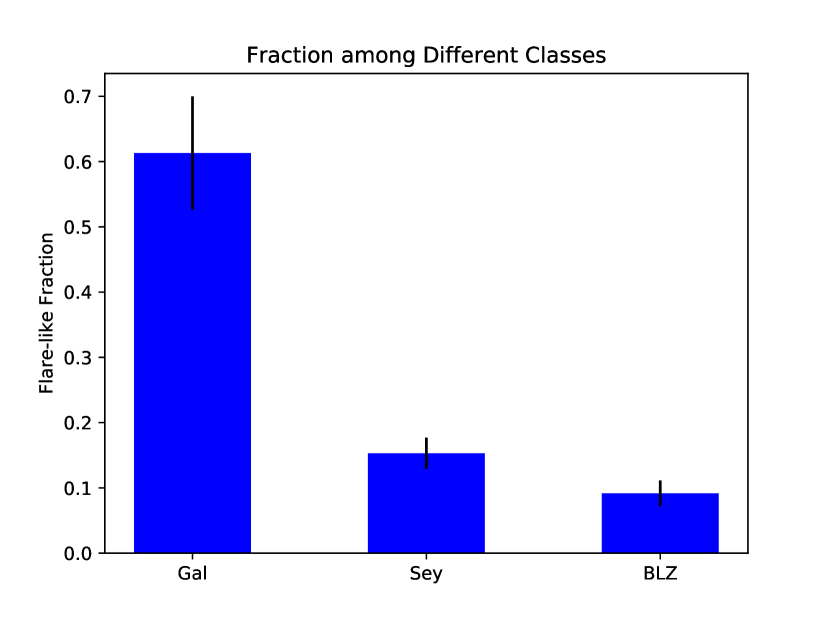 Fraction among Different Classes

Flare-like Fraction

0.7
0.6
0.5
0.4
0.3
0.2
0.1
0.0

Gal
Sey
BLZ